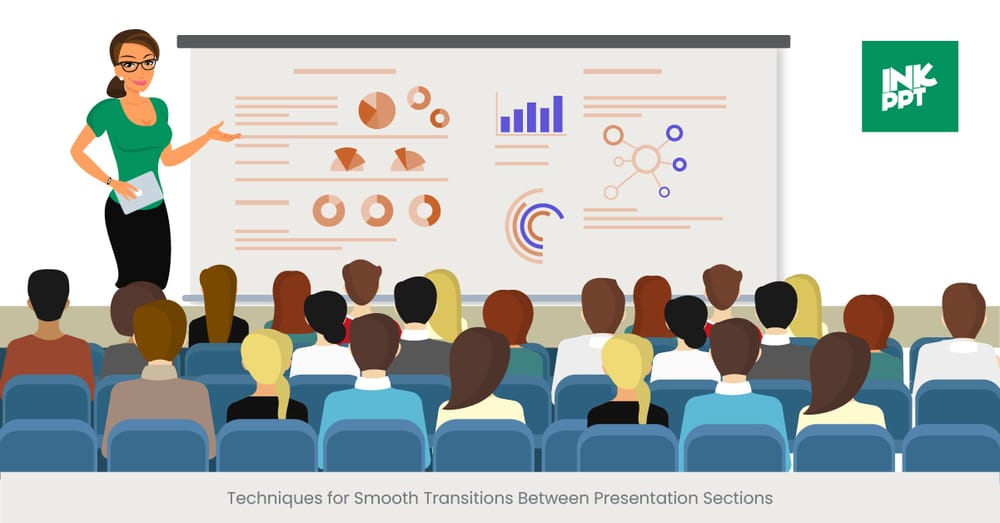 INK PPT

Techniques for Smooth Transitions Between Presentation Sections